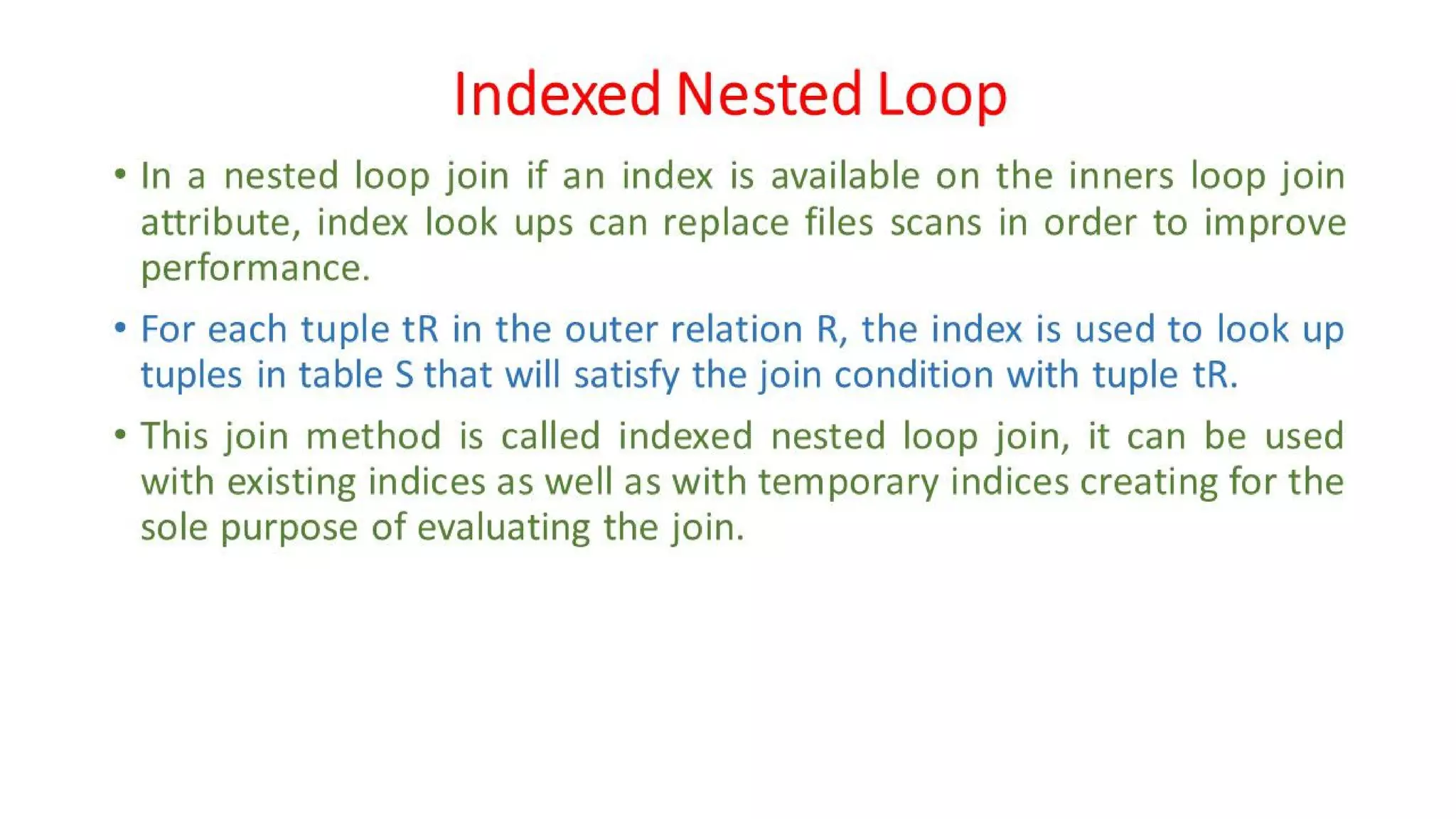 Indexed Nested Loop

• In a nested loop join if an index is available on the inners loop join attribute, index look ups can replace files scans in order to improve performance.

• For each tuple tR in the outer relation R, the index is used to look up tuples in table S that will satisfy the join condition with tuple tR.

• This join method is called indexed nested loop join, it can be used with existing indices as well as with temporary indices creating for the sole purpose of evaluating the join.